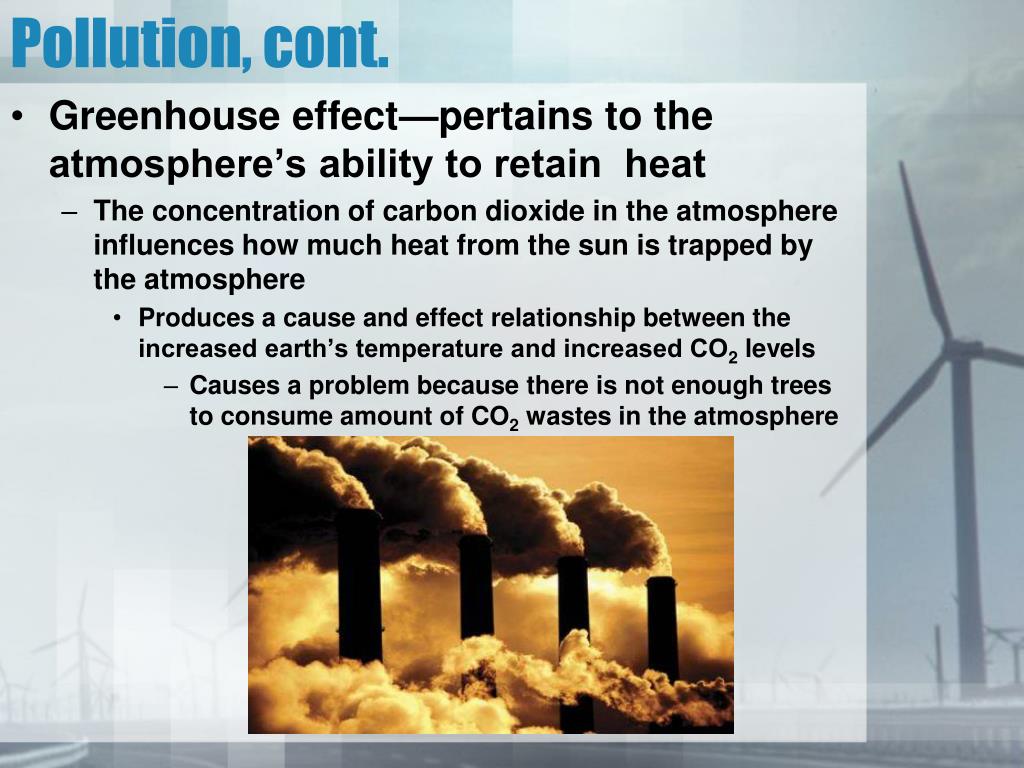 Pollution, cont.

• Greenhouse effect—pertains to the atmosphere's ability to retain heat

– The concentration of carbon dioxide in the atmosphere influences how much heat from the sun is trapped by the atmosphere

• Produces a cause and effect relationship between the increased earth's temperature and increased $CO_2$ levels

– Causes a problem because there is not enough trees to consume amount of $CO_2$ wastes in the atmosphere